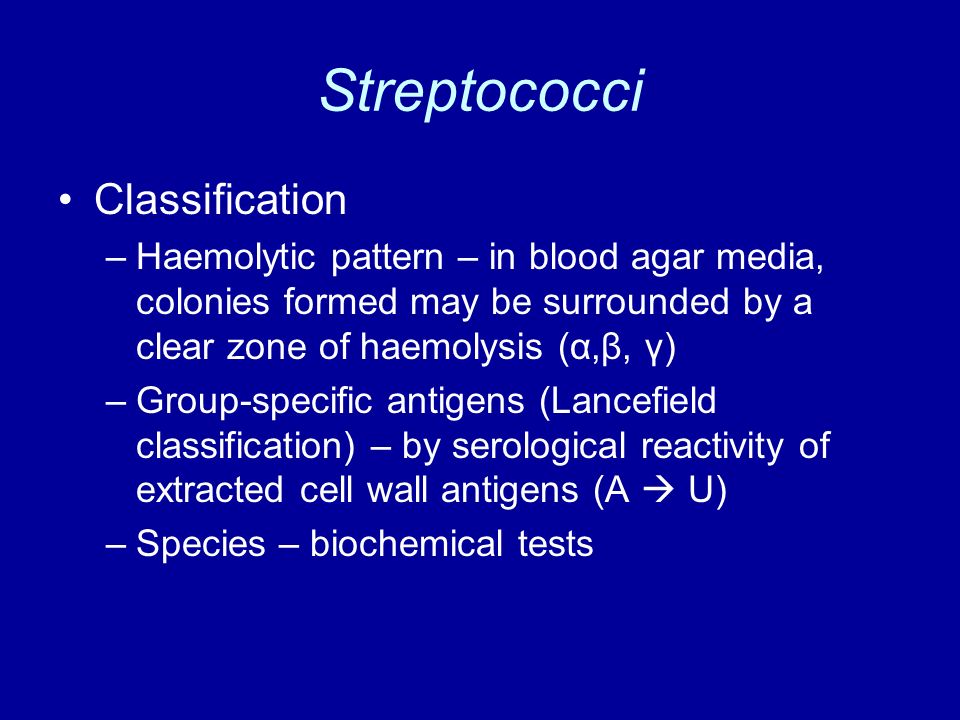 Streptococci

• Classification

– Haemolytic pattern – in blood agar media, colonies formed may be surrounded by a clear zone of haemolysis (α,β, γ)

– Group-specific antigens (Lancefield classification) – by serological reactivity of extracted cell wall antigens (A → U)

– Species – biochemical tests